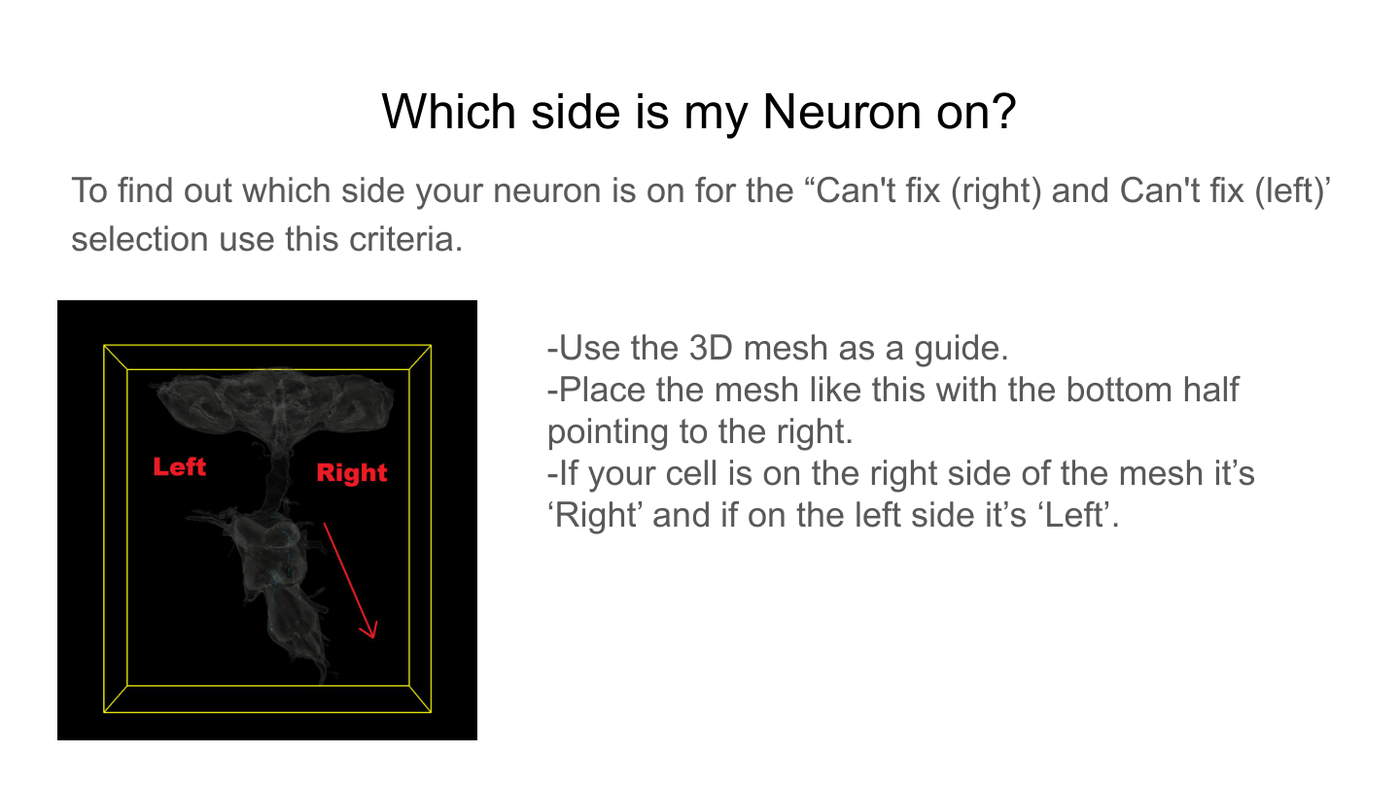 Which side is my Neuron on?

To find out which side your neuron is on for the “Can't fix (right) and Can't fix (left)’ selection use this criteria.

Left

Right

-Use the 3D mesh as a guide.
-Place the mesh like this with the bottom half pointing to the right.
-If your cell is on the right side of the mesh it’s ‘Right’ and if on the left side it’s ‘Left’.